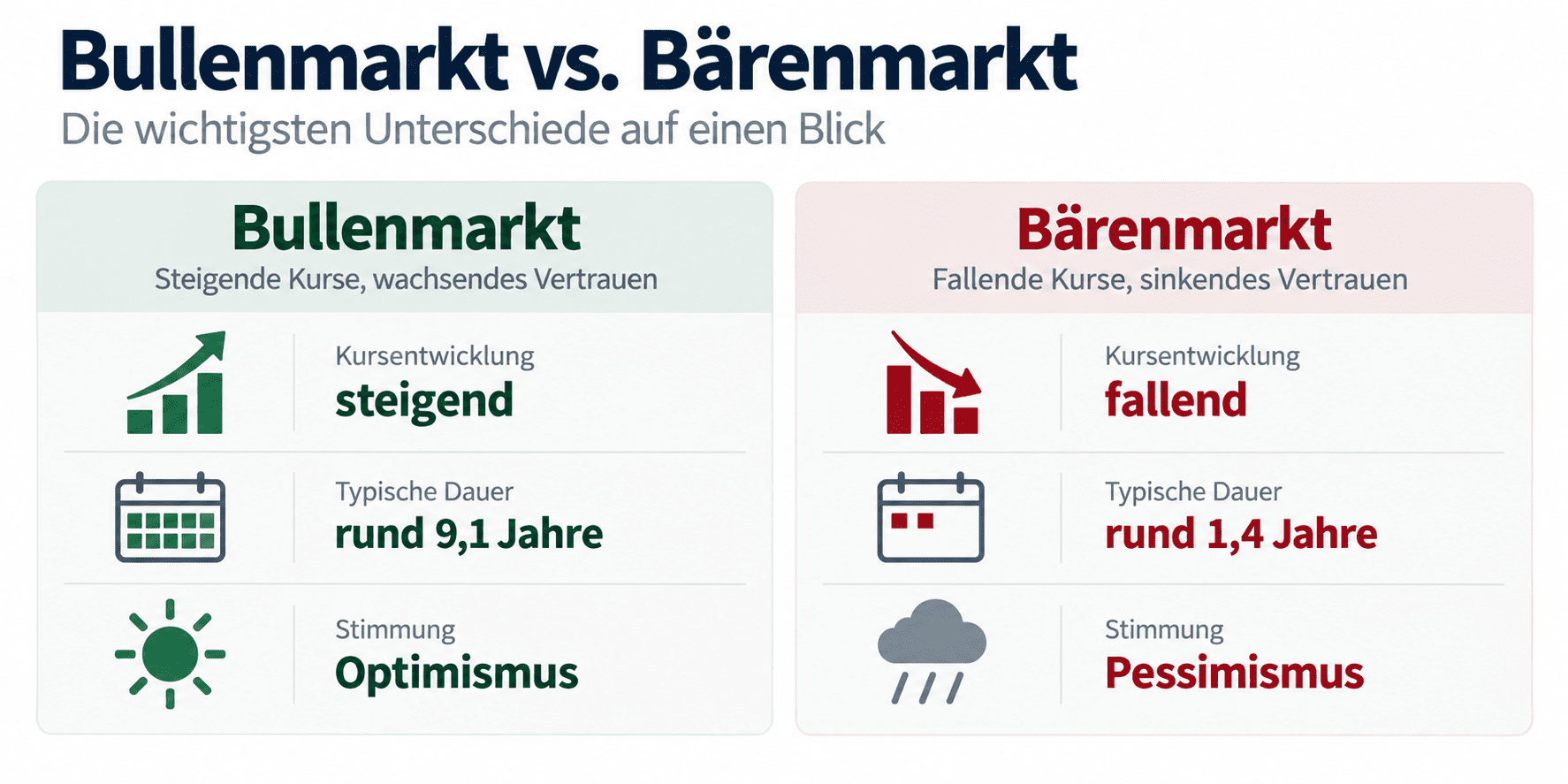 Bullenmarkt vs. Bärenmarkt
Die wichtigsten Unterschiede auf einen Blick

Bullenmarkt
Steigende Kurse, wachsendes Vertrauen

Kursentwicklung
steigend

Typische Dauer
rund 9,1 Jahre

Stimmung
Optimismus

Bärenmarkt
Fallende Kurse, sinkendes Vertrauen

Kursentwicklung
fallend

Typische Dauer
rund 1,4 Jahre

Stimmung
Pessimismus